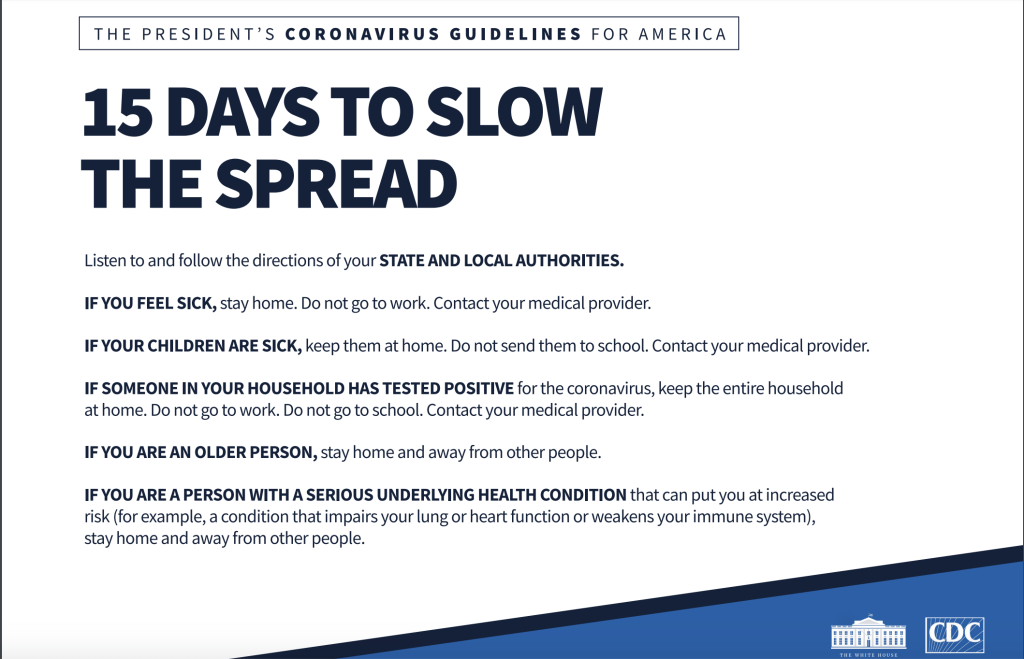 THE PRESIDENT'S CORONAVIRUS GUIDELINES FOR AMERICA

15 DAYS TO SLOW THE SPREAD

Listen to and follow the directions of your STATE AND LOCAL AUTHORITIES.

IF YOU FEEL SICK, stay home. Do not go to work. Contact your medical provider.

IF YOUR CHILDREN ARE SICK, keep them at home. Do not send them to school. Contact your medical provider.

IF SOMEONE IN YOUR HOUSEHOLD HAS TESTED POSITIVE for the coronavirus, keep the entire household at home. Do not go to work. Do not go to school. Contact your medical provider.

IF YOU ARE AN OLDER PERSON, stay home and away from other people.

IF YOU ARE A PERSON WITH A SERIOUS UNDERLYING HEALTH CONDITION that can put you at increased risk (for example, a condition that impairs your lung or heart function or weakens your immune system), stay home and away from other people.

THE WHITE HOUSE

CDC